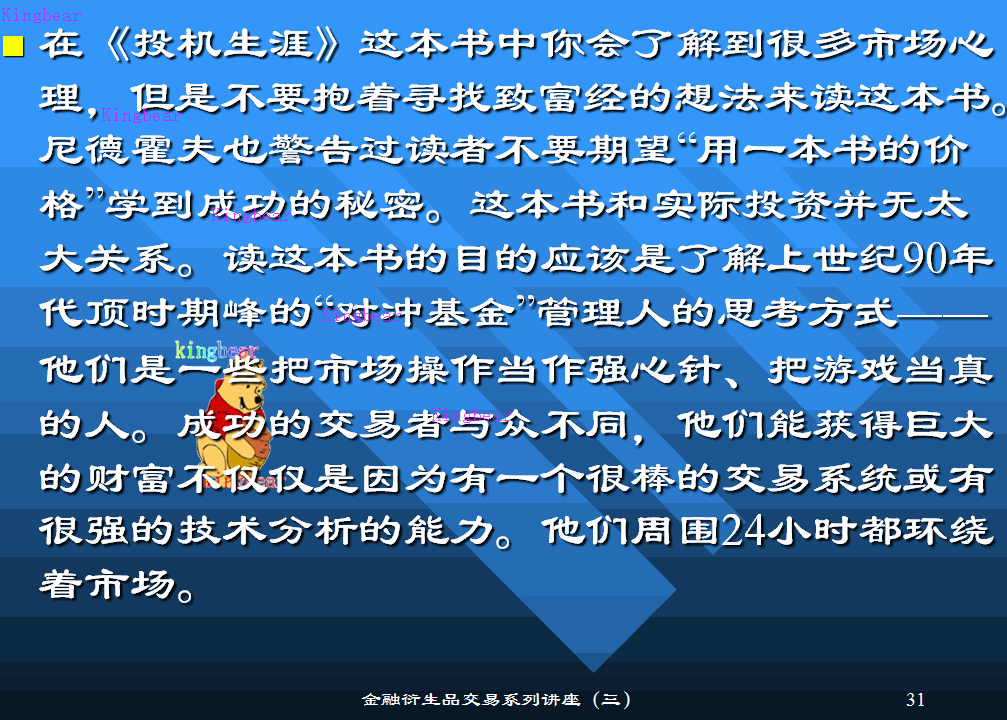 Kingbear

在《投机生涯》这本书中你会了解到很多市场心理，但是不要抱着寻找致富经的想法来读这本书。尼德霍夫也警告过读者不要期望“用一本书的价格”学到成功的秘密。这本书和实际投资并无太大关系。读这本书的目的应该是了解上世纪90年代顶时期峰的“对冲基金”管理人的思考方式——他们是一些把市场操作当作强心针、把游戏当真的人。成功的交易者与众不同，他们能获得巨大的财富不仅仅是因为有一个很棒的交易系统或有很强的技术分析的能力。他们周围24小时都环绕着市场。

Kingbear Kingbear Kingbear kingbear Kingbear Kingbear

金融衍生品交易系列讲座（三）

31